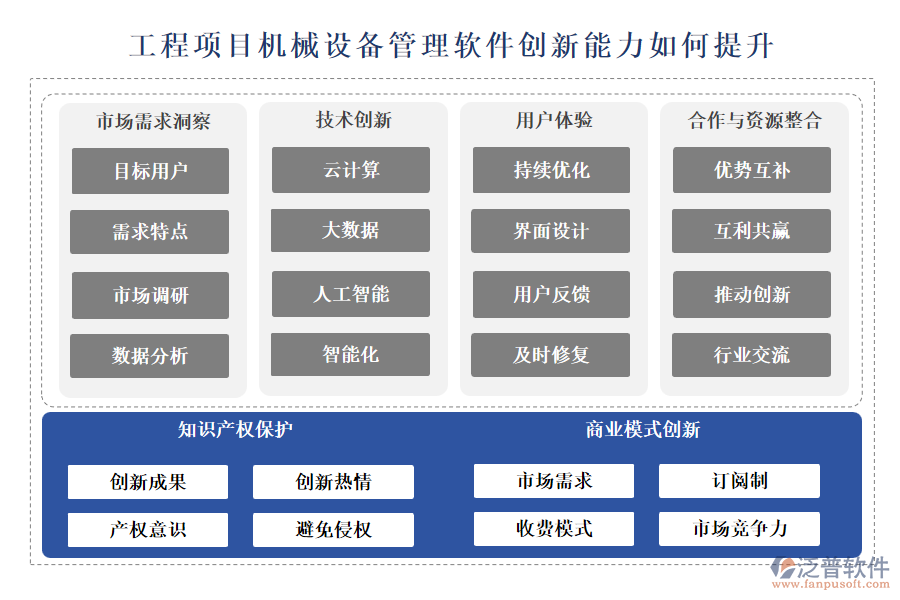 工程项目机械设备管理软件创新能力如何提升

市场需求洞察
目标用户
需求特点
市场调研
数据分析

技术创新
云计算
大数据
人工智能
智能化

用户体验
持续优化
界面设计
用户反馈
及时修复

合作与资源整合
优势互补
互利共赢
推动创新
行业交流

知识产权保护
创新成果
创新热情
产权意识
避免侵权

商业模式创新
市场需求
订阅制
收费模式
市场竞争力

泛普软件
www.fanpusoft.com